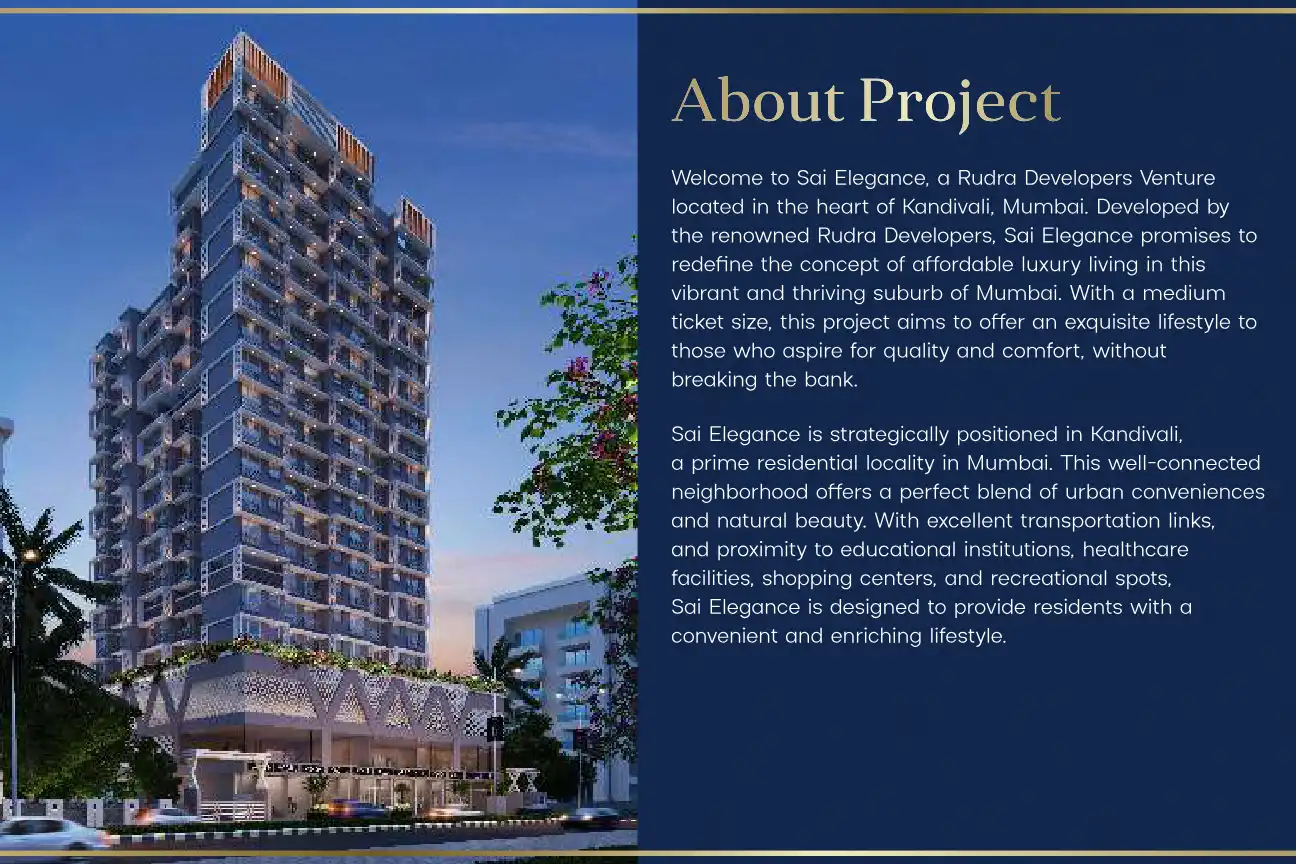 About Project

Welcome to Sai Elegance, a Rudra Developers Venture located in the heart of Kandivali, Mumbai. Developed by the renowned Rudra Developers, Sai Elegance promises to redefine the concept of affordable luxury living in this vibrant and thriving suburb of Mumbai. With a medium ticket size, this project aims to offer an exquisite lifestyle to those who aspire for quality and comfort, without breaking the bank.

Sai Elegance is strategically positioned in Kandivali, a prime residential locality in Mumbai. This well-connected neighborhood offers a perfect blend of urban conveniences and natural beauty. With excellent transportation links, and proximity to educational institutions, healthcare facilities, shopping centers, and recreational spots, Sai Elegance is designed to provide residents with a convenient and enriching lifestyle.